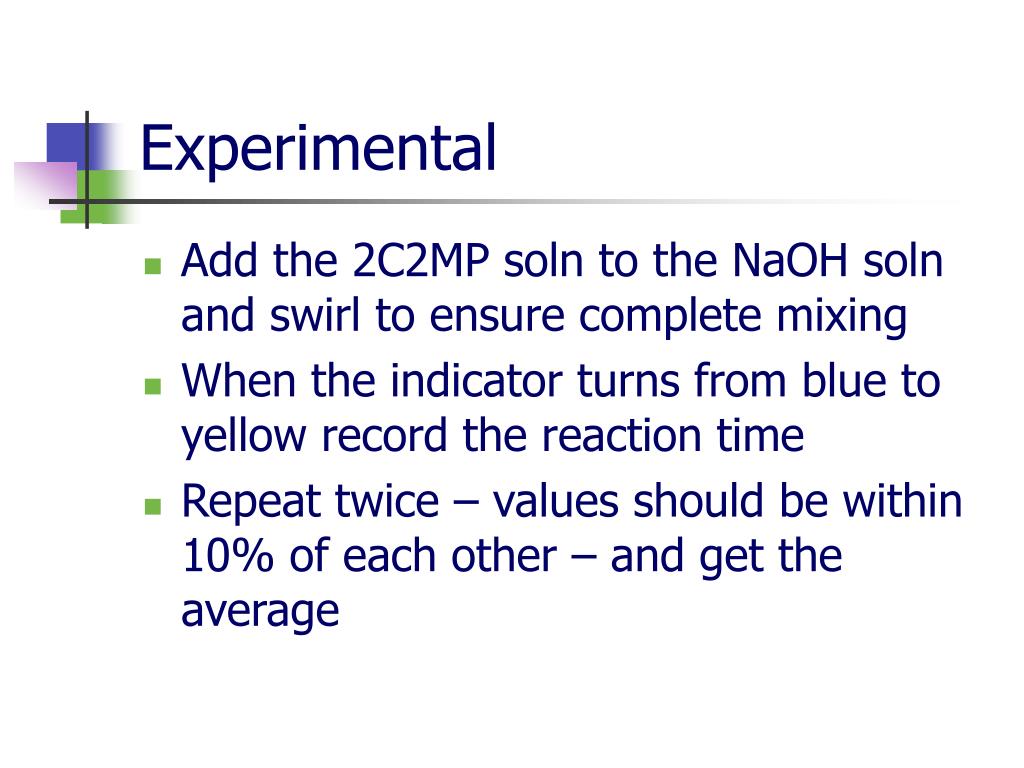 Experimental

- Add the 2C2MP soln to the NaOH soln and swirl to ensure complete mixing
- When the indicator turns from blue to yellow record the reaction time
- Repeat twice – values should be within 10% of each other – and get the average